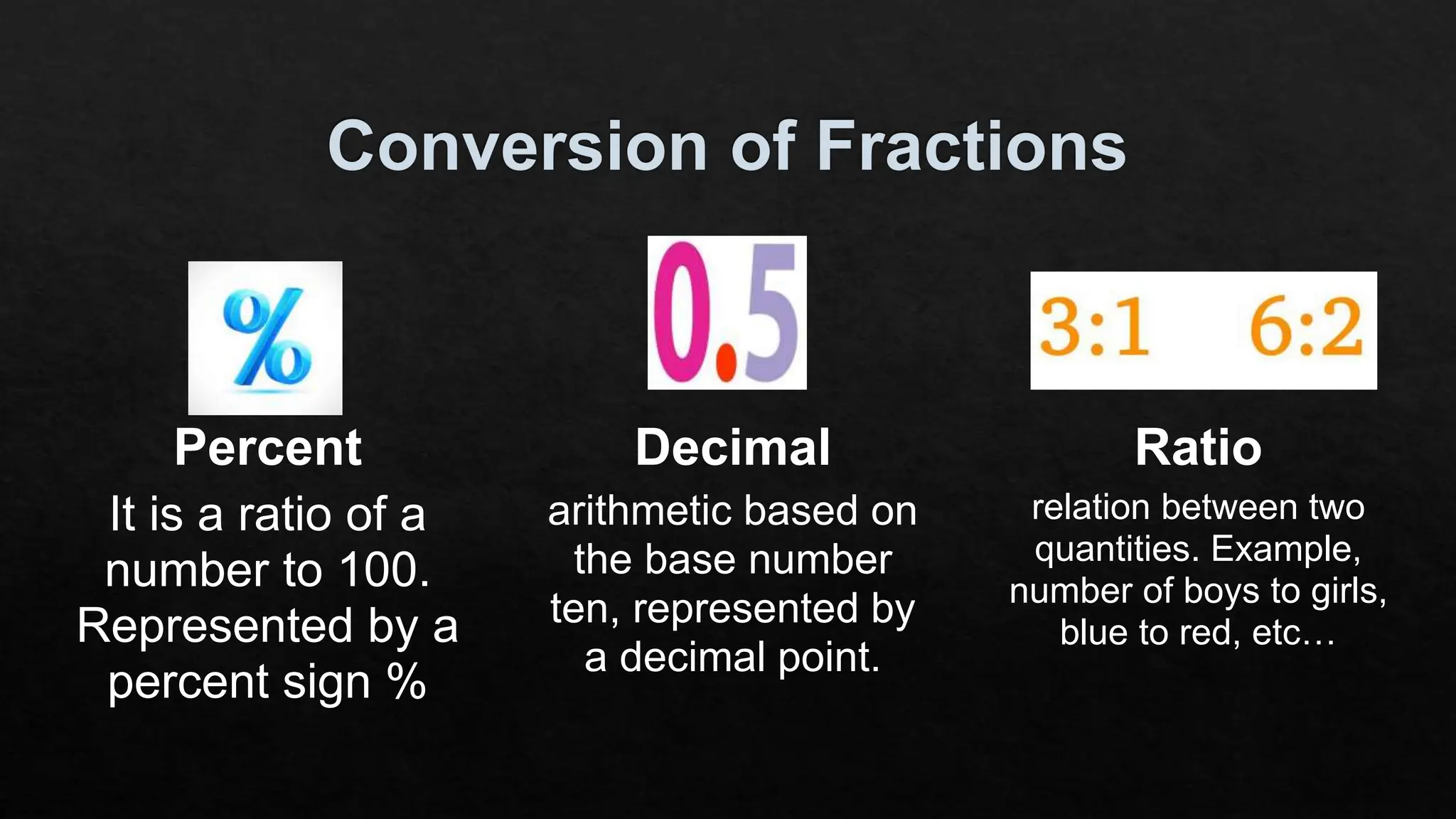 Conversion of Fractions

%

Percent

It is a ratio of a number to 100. Represented by a percent sign %

0.5

Decimal

arithmetic based on the base number ten, represented by a decimal point.

3:1 6:2

Ratio

relation between two quantities. Example, number of boys to girls, blue to red, etc…